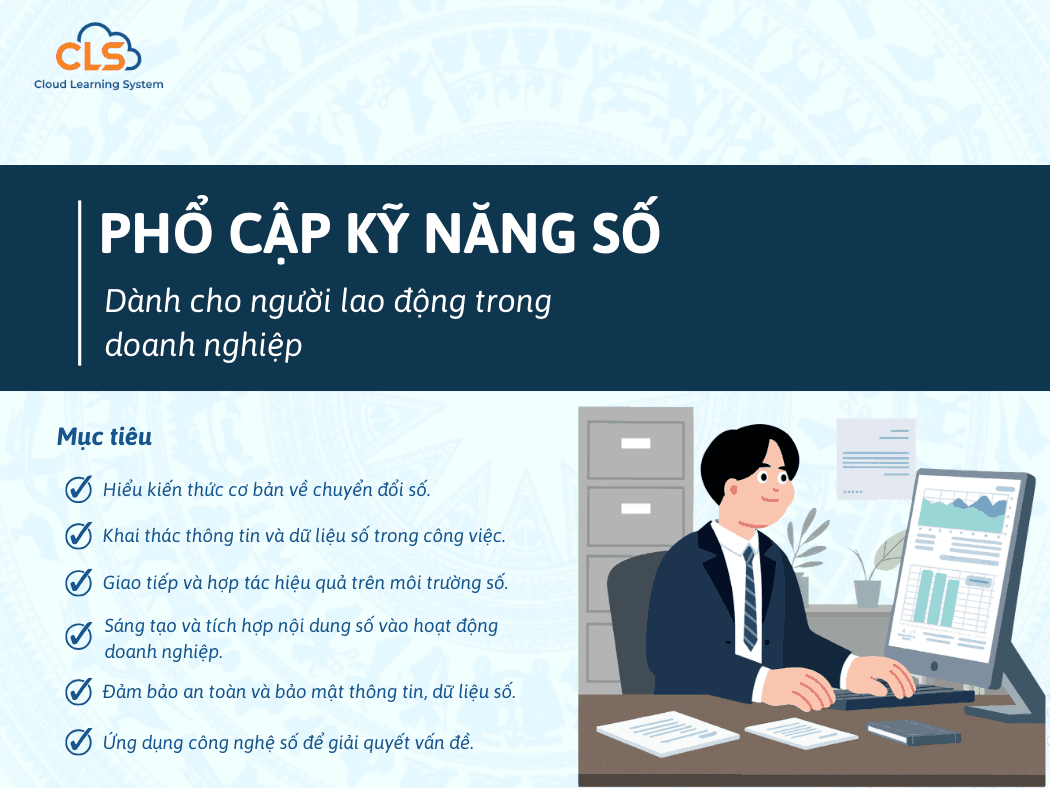 CLS
Cloud Learning System

PHỔ CẬP KỸ NĂNG SỐ

Dành cho người lao động trong doanh nghiệp

Mục tiêu

Hiểu kiến thức cơ bản về chuyển đổi số.

Khai thác thông tin và dữ liệu số trong công việc.

Giao tiếp và hợp tác hiệu quả trên môi trường số.

Sáng tạo và tích hợp nội dung số vào hoạt động doanh nghiệp.

Đảm bảo an toàn và bảo mật thông tin, dữ liệu số.

Ứng dụng công nghệ số để giải quyết vấn đề.